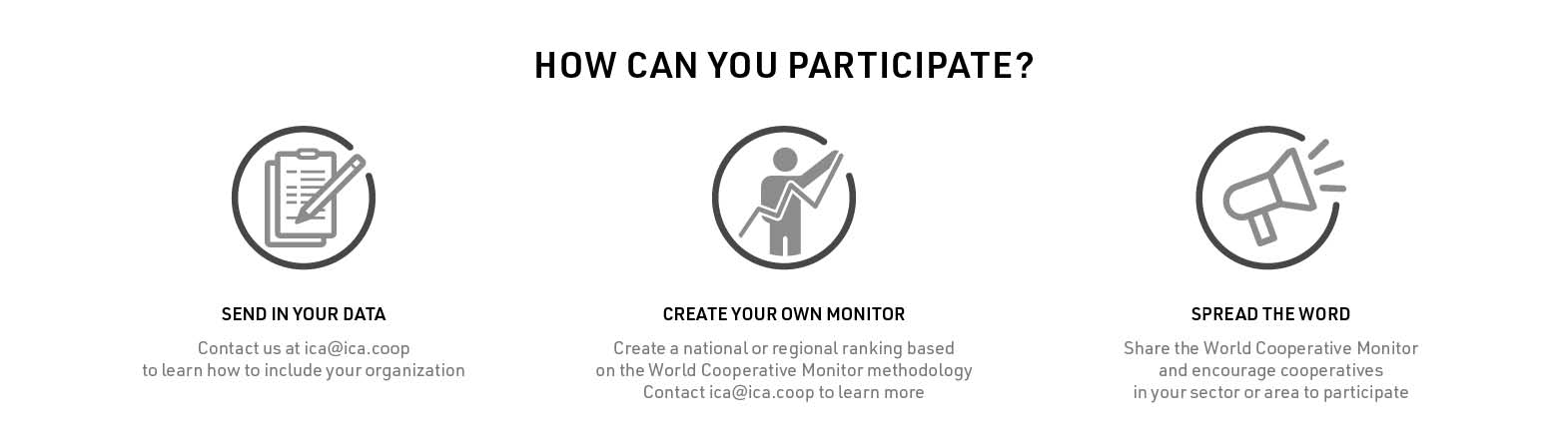 HOW CAN YOU PARTICIPATE?

SEND IN YOUR DATA

Contact us at ica@ica.coop to learn how to include your organization

CREATE YOUR OWN MONITOR

Create a national or regional ranking based on the World Cooperative Monitor methodology Contact ica@ica.coop to learn more

SPREAD THE WORD

Share the World Cooperative Monitor and encourage cooperatives in your sector or area to participate